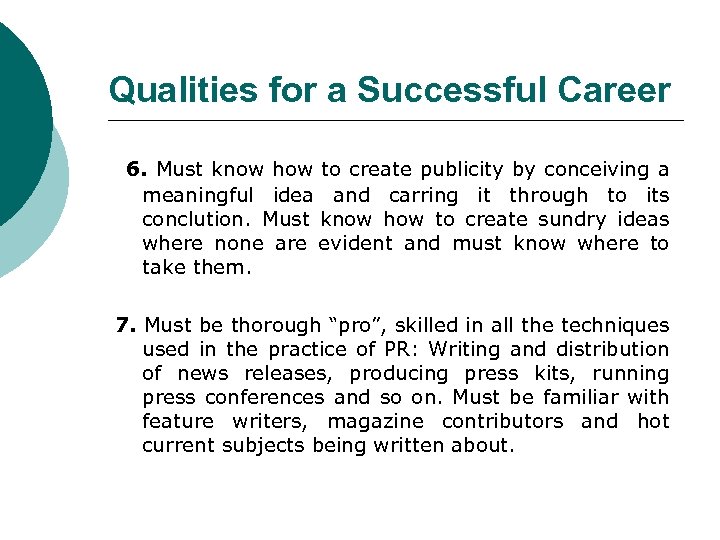 Qualities for a Successful Career

6. Must know how to create publicity by conceiving a meaningful idea and carring it through to its conclution. Must know how to create sundry ideas where none are evident and must know where to take them.

7. Must be thorough “pro”, skilled in all the techniques used in the practice of PR: Writing and distribution of news releases, producing press kits, running press conferences and so on. Must be familiar with feature writers, magazine contributors and hot current subjects being written about.